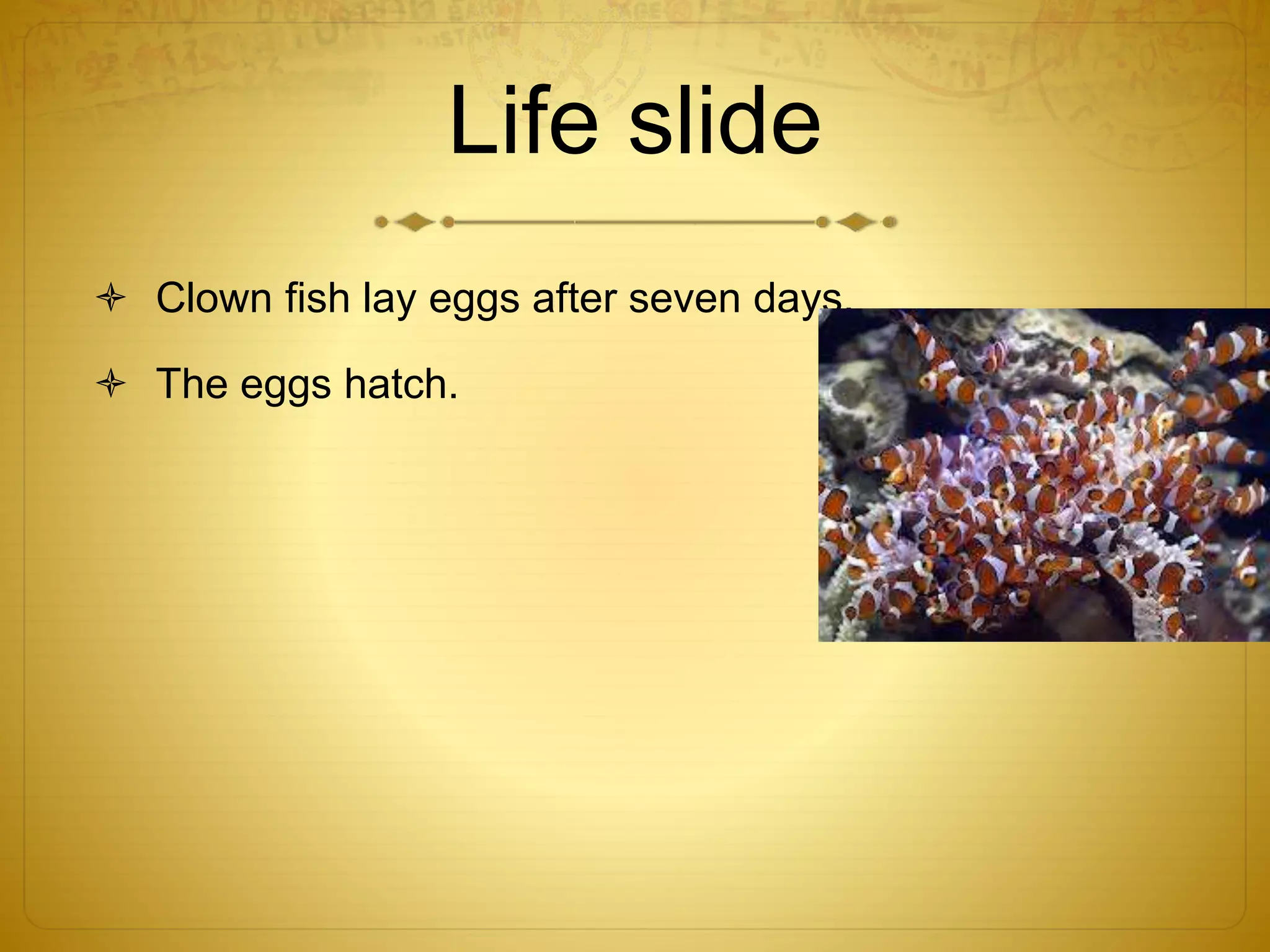 Life slide

Clown fish lay eggs after seven days.

The eggs hatch.